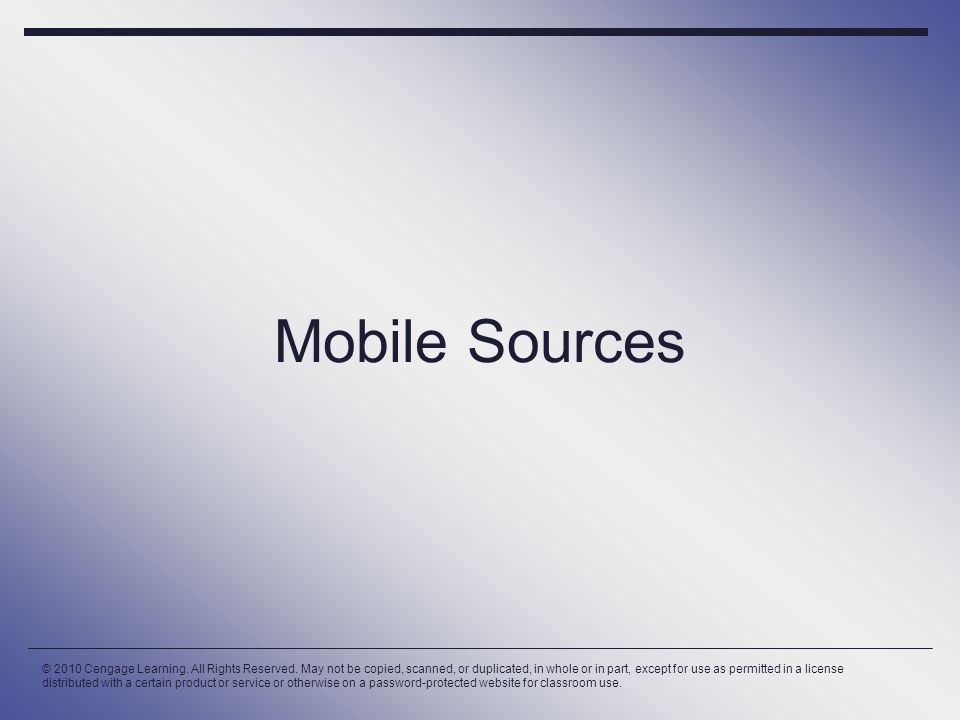 Mobile Sources

© 2010 Cengage Learning. All Rights Reserved. May not be copied, scanned, or duplicated, in whole or in part, except for use as permitted in a license distributed with a certain product or service or otherwise on a password-protected website for classroom use.